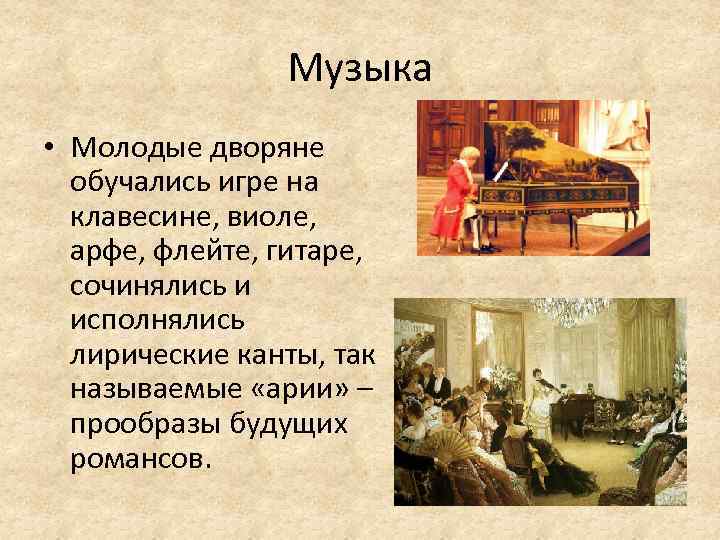 Музыка

• Молодые дворяне обучались игре на клавесине, виоле, арфе, флейте, гитаре, сочинялись и исполнялись лирические канты, так называемые «арии» – прообразы будущих романсов.